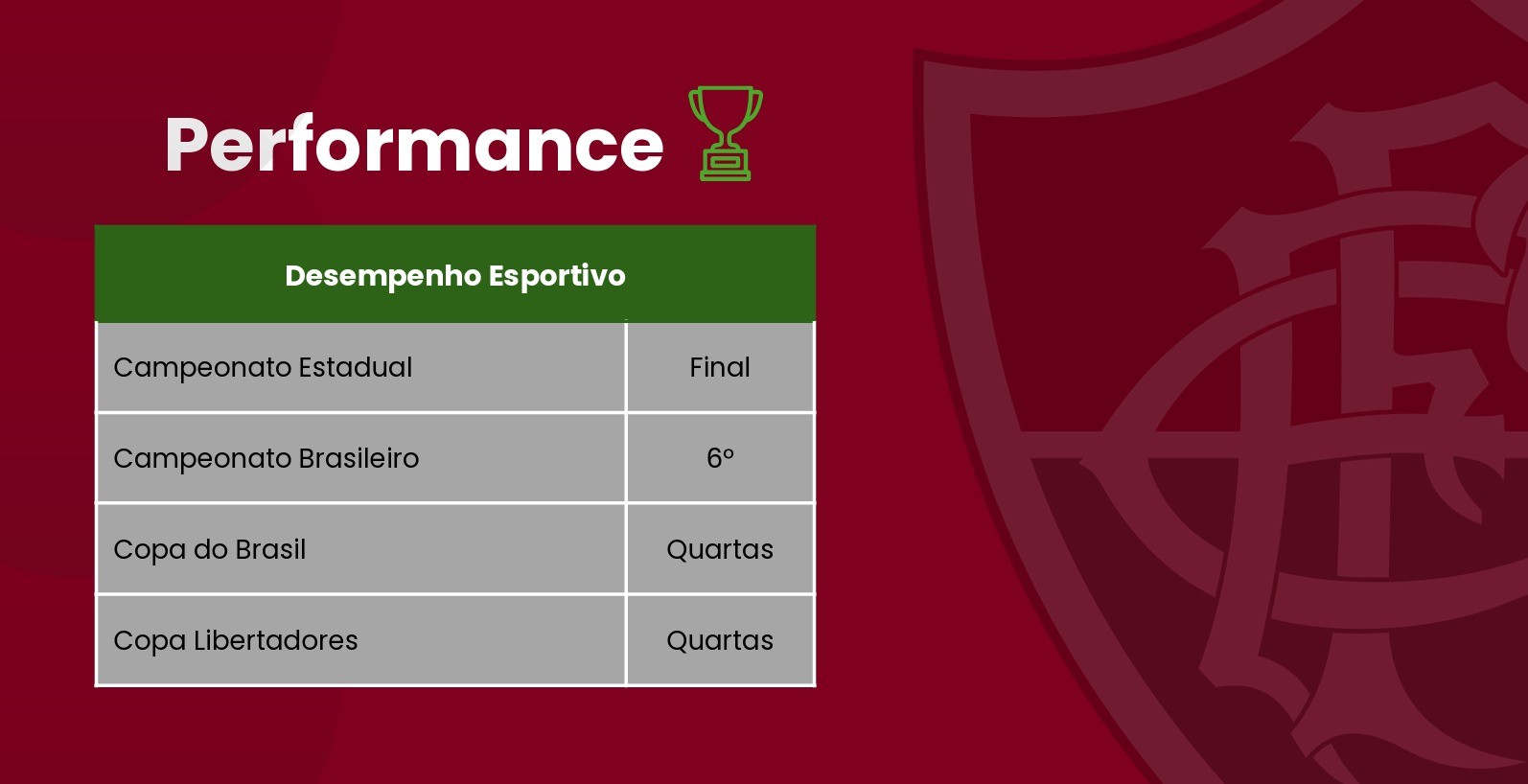 Performance

| Desempenho Esportivo | |
|---|---|
| Campeonato Estadual | Final |
| Campeonato Brasileiro | 6º |
| Copa do Brasil | Quartas |
| Copa Libertadores | Quartas |